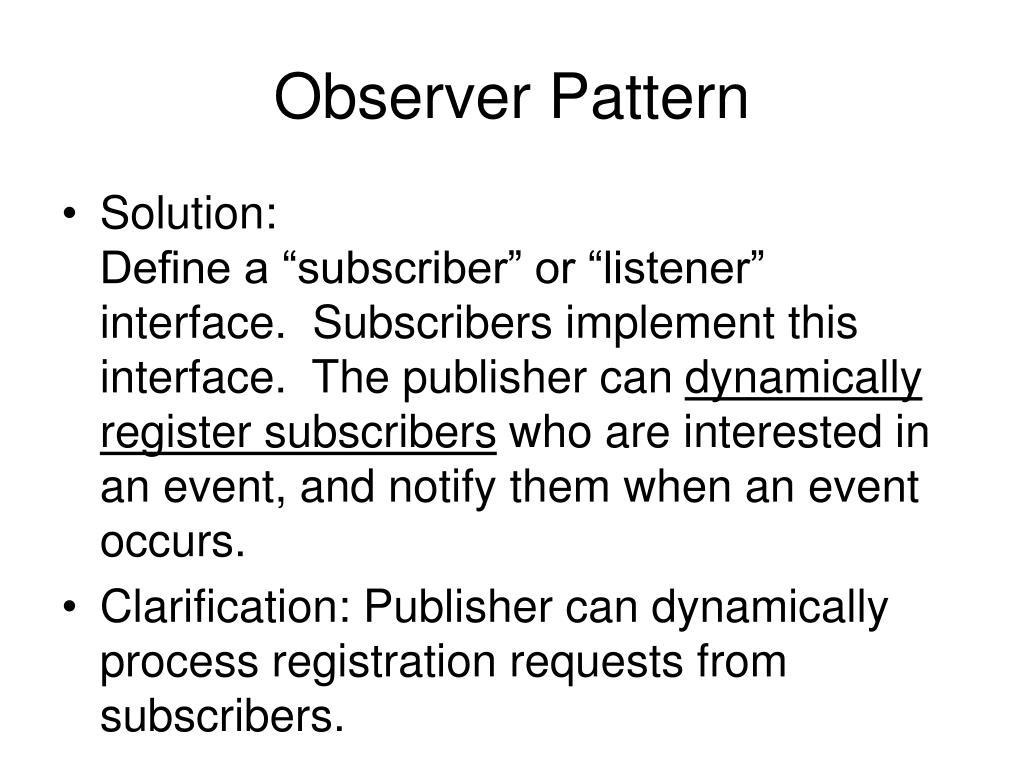 Observer Pattern

• Solution:
Define a “subscriber” or “listener” interface.  Subscribers implement this interface.  The publisher can dynamically register subscribers who are interested in an event, and notify them when an event occurs.

• Clarification: Publisher can dynamically process registration requests from subscribers.